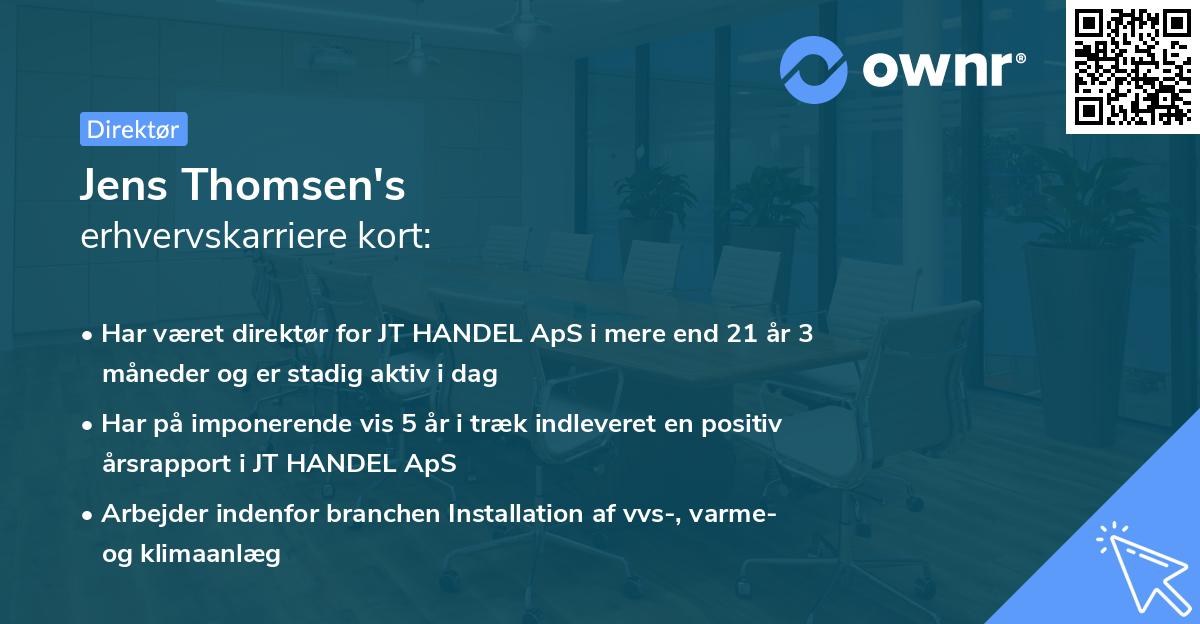 ownr®

Direktør

Jens Thomsen's
erhvervskarriere kort:

• Har været direktør for JT HANDEL ApS i mere end 21 år 3 måneder og er stadig aktiv i dag

• Har på imponerende vis 5 år i træk indleveret en positiv årsrapport i JT HANDEL ApS

• Arbejder indenfor branchen Installation af vvs-, varme- og klimaanlæg